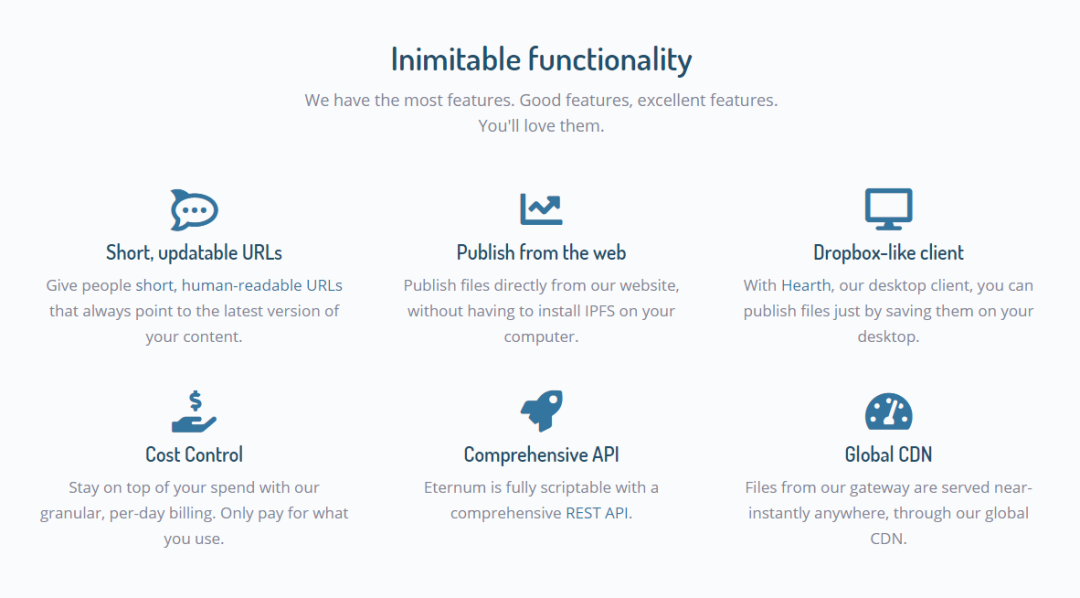 Inimitable functionality

We have the most features. Good features, excellent features. You'll love them.

Short, updatable URLs

Give people short, human-readable URLs that always point to the latest version of your content.

Publish from the web

Publish files directly from our website, without having to install IPFS on your computer.

Dropbox-like client

With Hearth, our desktop client, you can publish files just by saving them on your desktop.

Cost Control

Stay on top of your spend with our granular, per-day billing. Only pay for what you use.

Comprehensive API

Eternum is fully scriptable with a comprehensive REST API.

Global CDN

Files from our gateway are served near-instantly anywhere, through our global CDN.